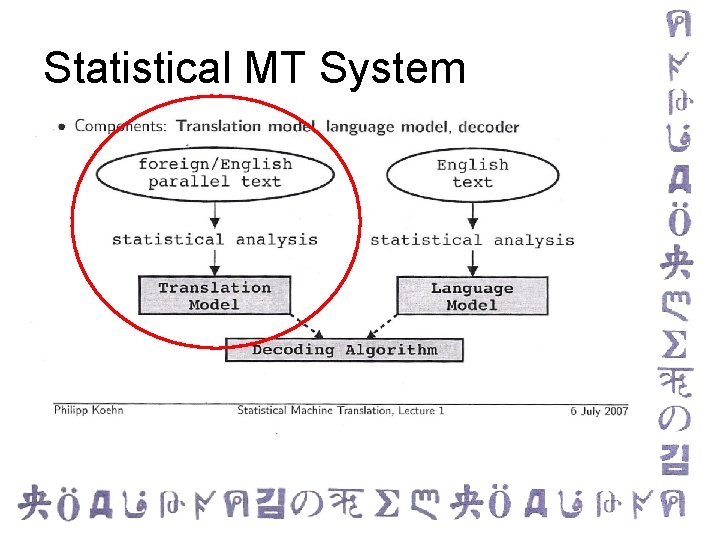 Statistical MT System

• Components: Translation model, language model, decoder

foreign/English parallel text

statistical analysis

Translation Model

English text

statistical analysis

Language Model

Decoding Algorithm

Philipp Koehn Statistical Machine Translation, Lecture 1 6 July 2007